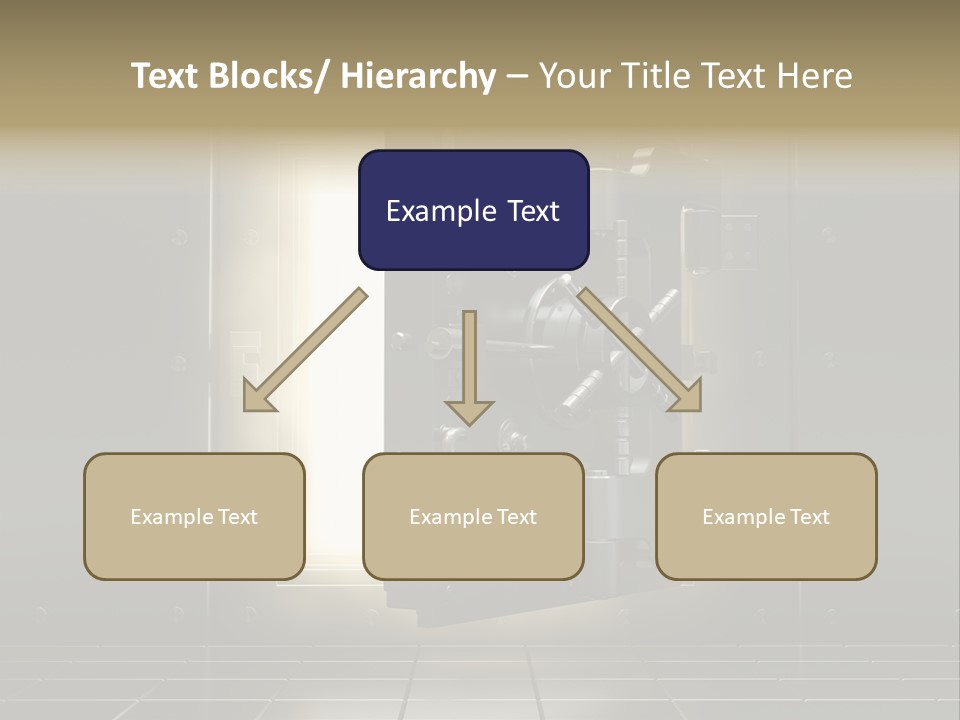 Text Blocks/ Hierarchy – Your Title Text Here

Example Text

Example Text

Example Text

Example Text